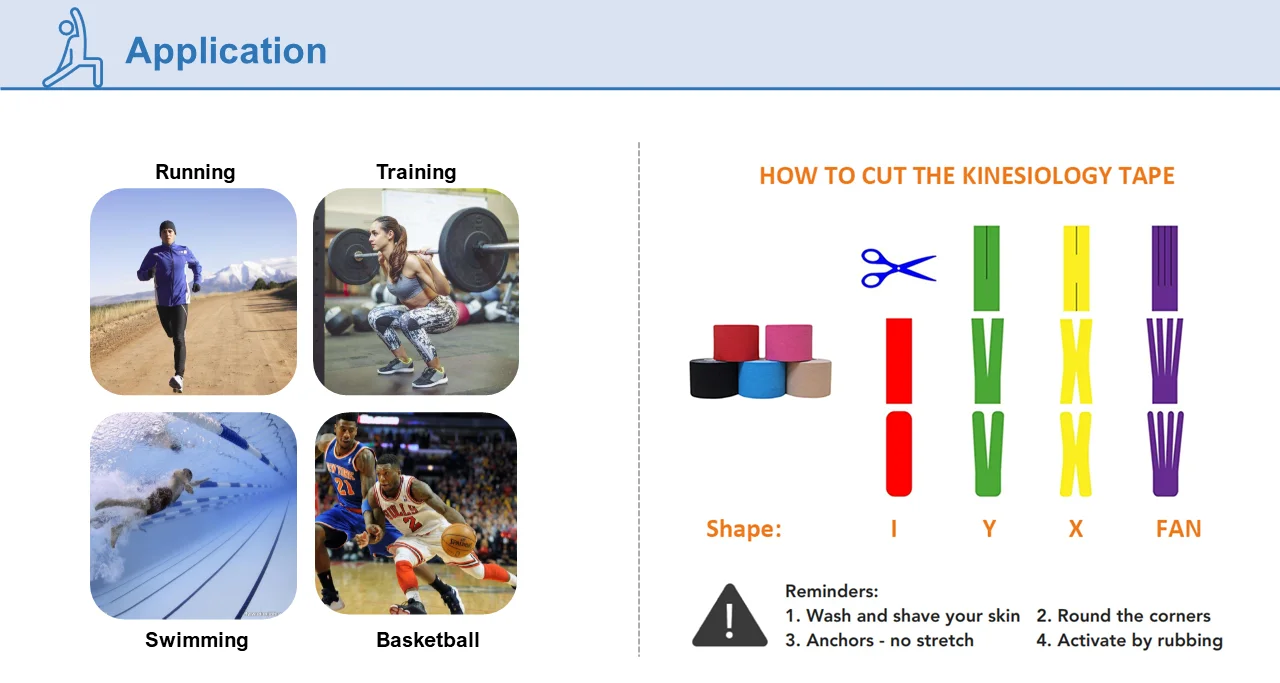 Application

Running

Training

Swimming

Basketball

HOW TO CUT THE KINESIOLOGY TAPE

Shape: I Y X FAN

Reminders:
1. Wash and shave your skin 2. Round the corners
3. Anchors - no stretch 4. Activate by rubbing